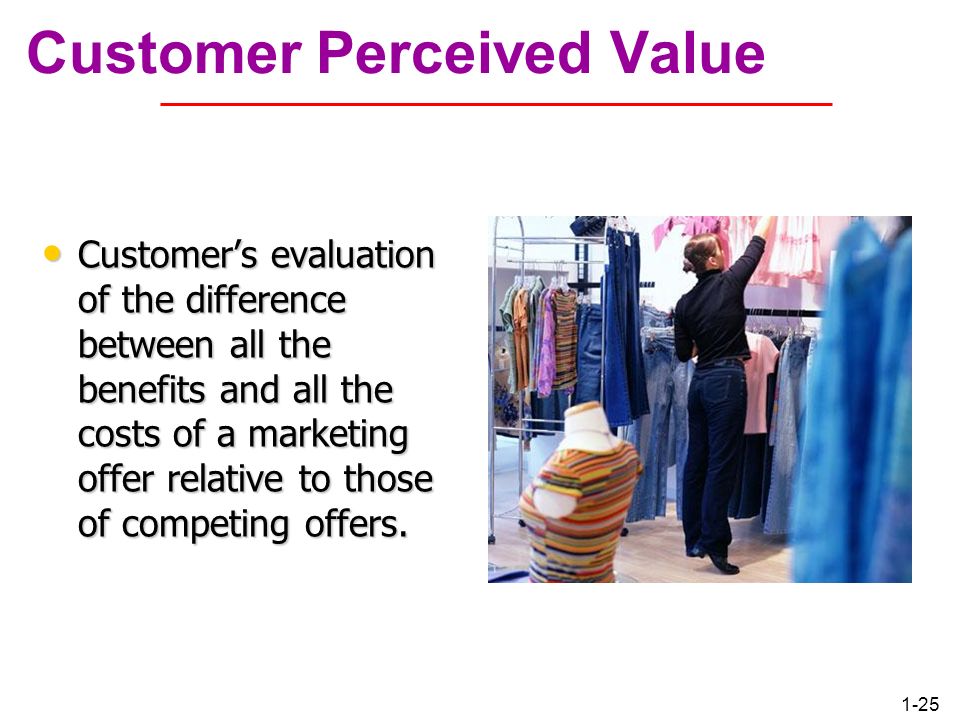 Customer Perceived Value

• Customer's evaluation of the difference between all the benefits and all the costs of a marketing offer relative to those of competing offers.

1-25